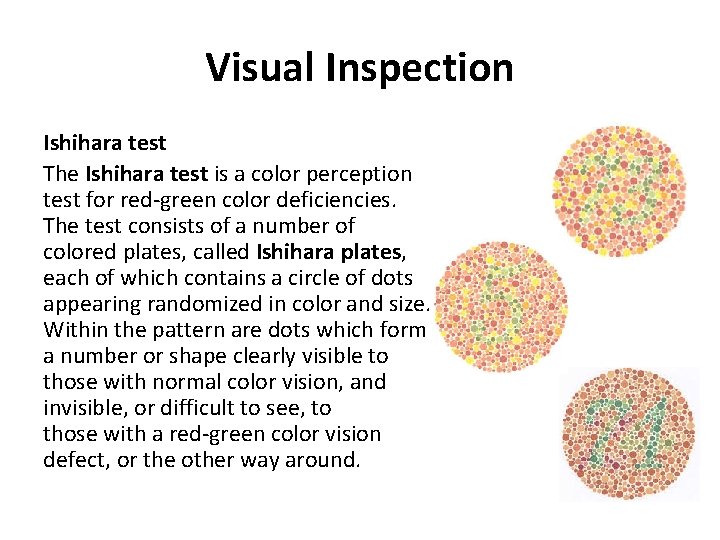 Visual Inspection

Ishihara test

The Ishihara test is a color perception test for red-green color deficiencies. The test consists of a number of colored plates, called Ishihara plates, each of which contains a circle of dots appearing randomized in color and size. Within the pattern are dots which form a number or shape clearly visible to those with normal color vision, and invisible, or difficult to see, to those with a red-green color vision defect, or the other way around.

5

74